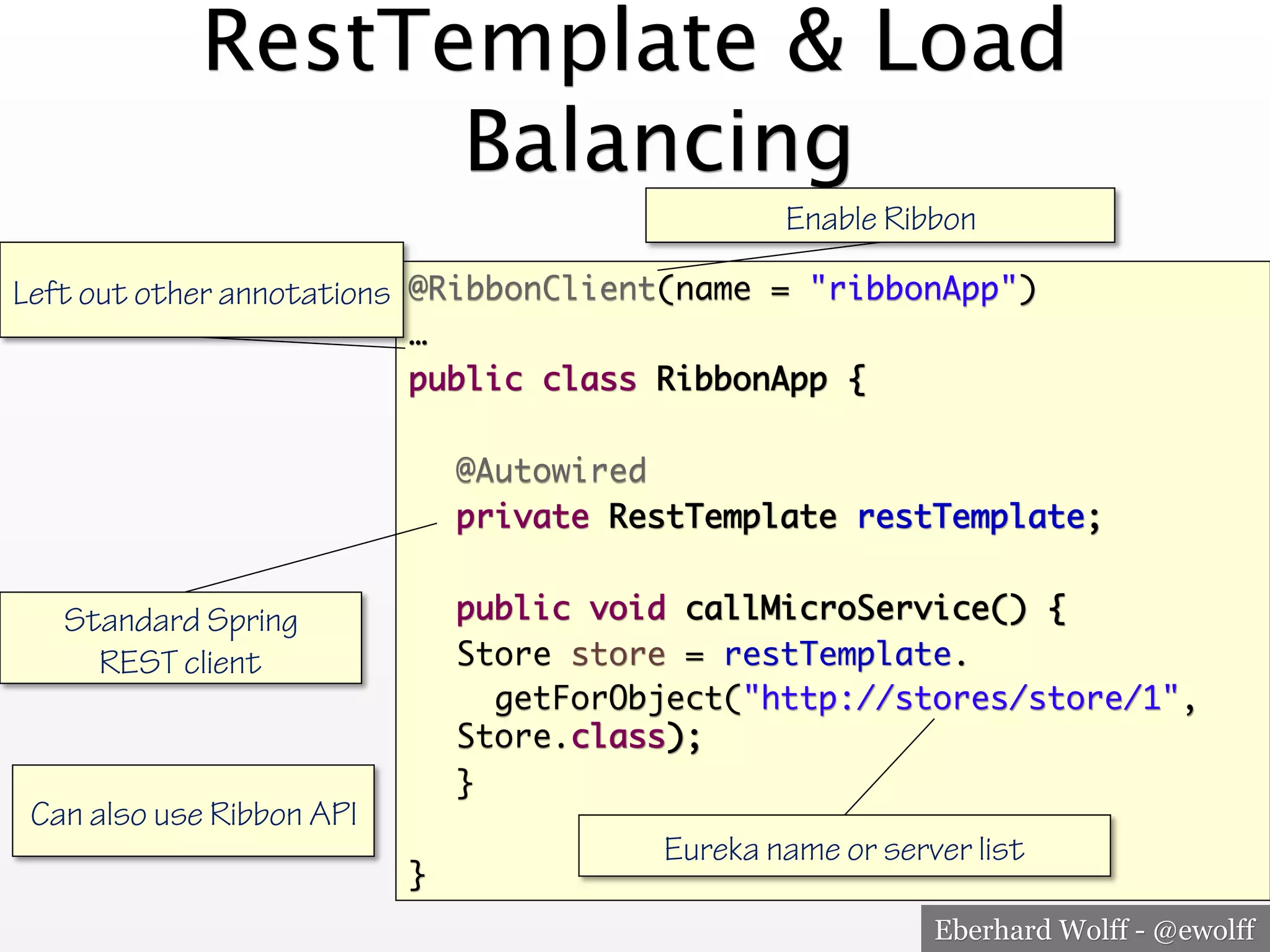 RestTemplate & Load Balancing

Enable Ribbon

Left out other annotations

@RibbonClient(name = "ribbonApp")
…
public class RibbonApp {

@Autowired
private RestTemplate restTemplate;

public void callMicroService() {
Store store = restTemplate.
getForObject("http://stores/store/1",
Store.class);
}

}

Standard Spring REST client

Can also use Ribbon API

Eureka name or server list

Eberhard Wolff - @ewolff